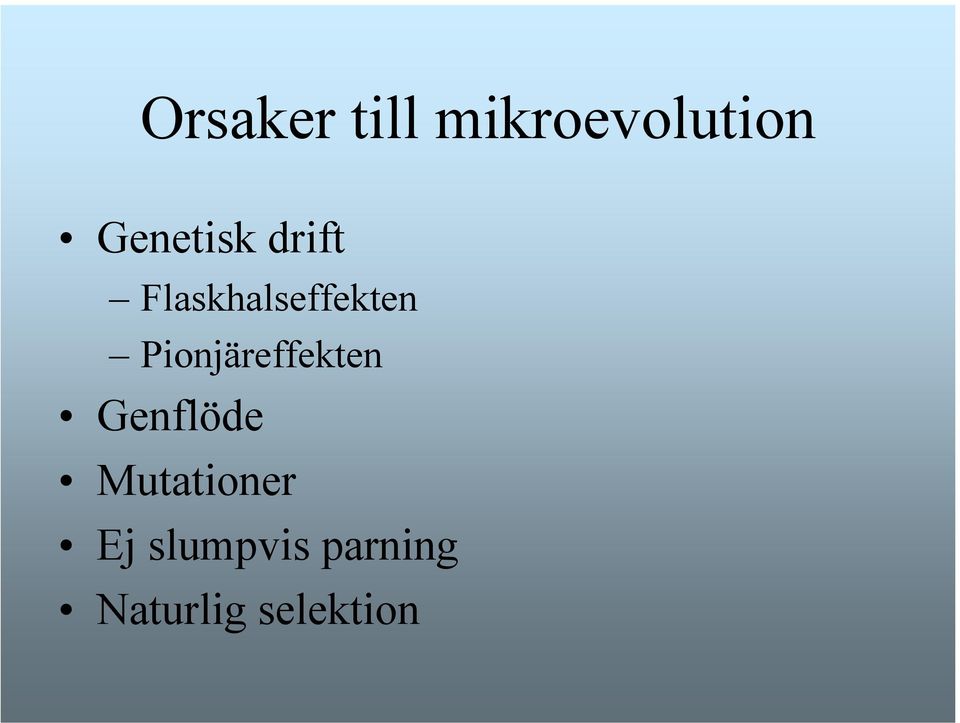 Orsaker till mikroevolution

• Genetisk drift
– Flaskhalseffekten
– Pionjäreffekten
• Genflöde
• Mutationer
• Ej slumpvis parning
• Naturlig selektion